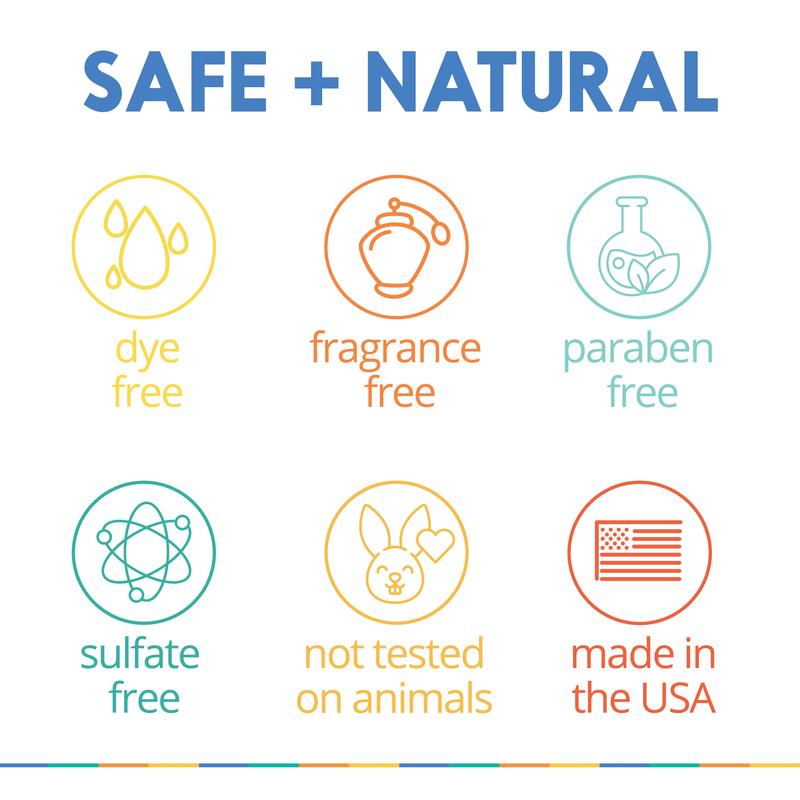 SAFE + NATURAL

dye free

fragrance free

paraben free

sulfate free

not tested on animals

made in the USA